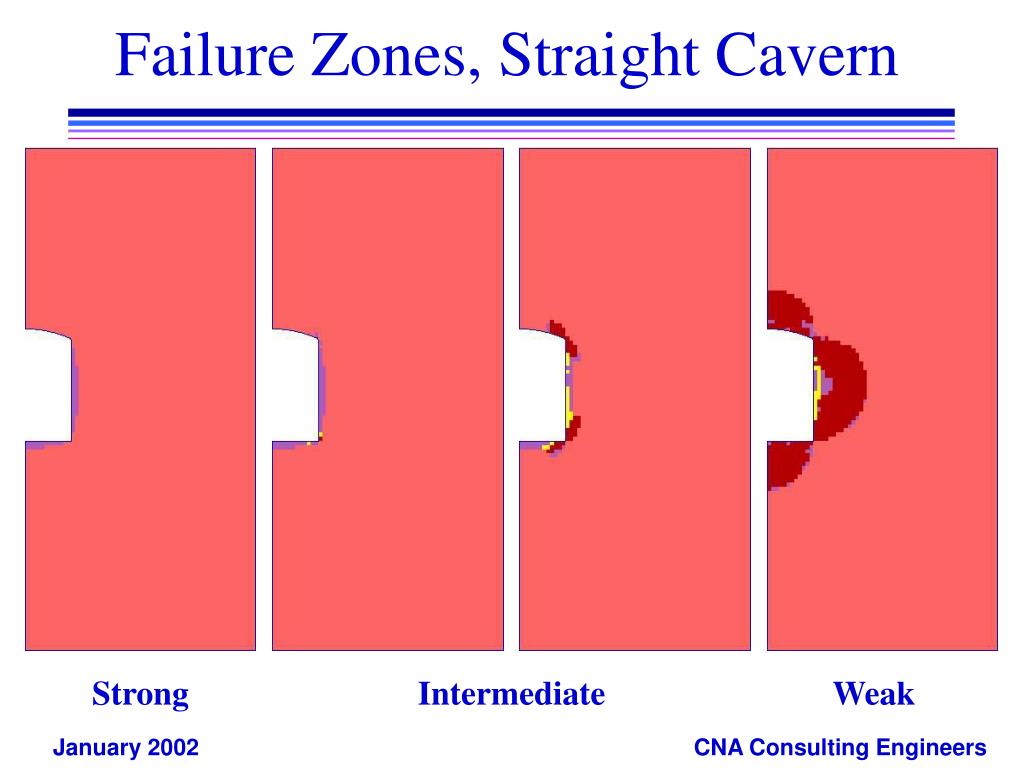 Failure Zones, Straight Cavern

Strong

Intermediate

Weak

January 2002

CNA Consulting Engineers